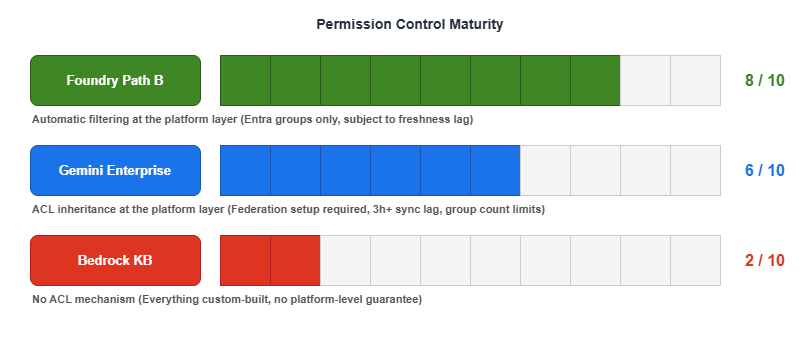 Permission Control Maturity

Foundry Path B

8 / 10

Automatic filtering at the platform layer (Entra groups only, subject to freshness lag)

Gemini Enterprise

6 / 10

ACL inheritance at the platform layer (Federation setup required, 3h+ sync lag, group count limits)

Bedrock KB

2 / 10

No ACL mechanism (Everything custom-built, no platform-level guarantee)